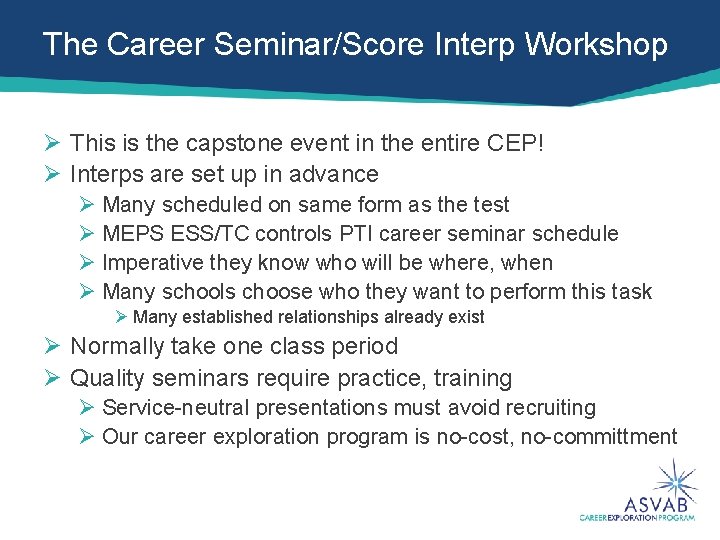 The Career Seminar/Score Interp Workshop

➢ This is the capstone event in the entire CEP!
➢ Interps are set up in advance
➢ Many scheduled on same form as the test
➢ MEPS ESS/TC controls PTI career seminar schedule
➢ Imperative they know who will be where, when
➢ Many schools choose who they want to perform this task
➢ Many established relationships already exist
➢ Normally take one class period
➢ Quality seminars require practice, training
➢ Service-neutral presentations must avoid recruiting
➢ Our career exploration program is no-cost, no-committment

ASVAB
CAREER EXPLORATION PROGRAM